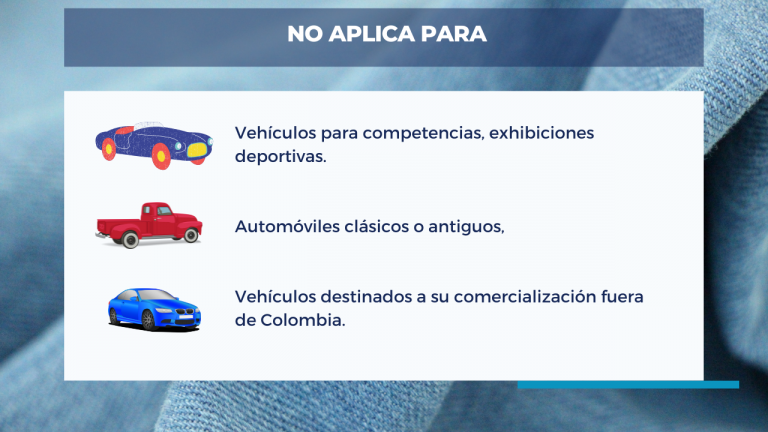 NO APLICA PARA

Vehículos para competencias, exhibiciones deportivas.

Automóviles clásicos o antiguos,

Vehículos destinados a su comercialización fuera de Colombia.